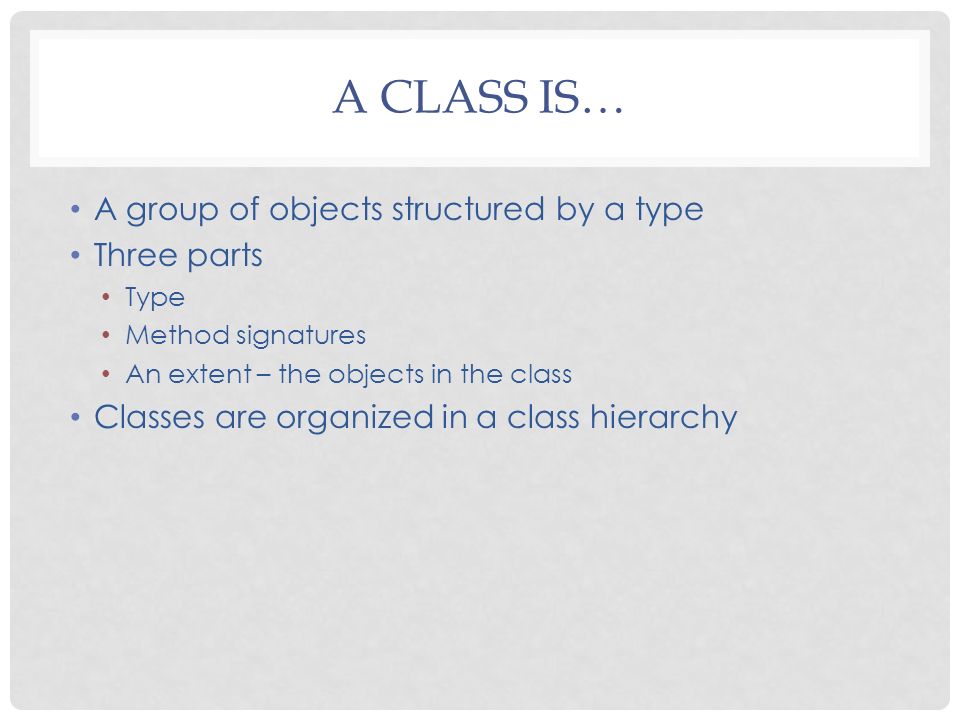 A CLASS IS…

• A group of objects structured by a type
• Three parts
  • Type
  • Method signatures
  • An extent – the objects in the class
• Classes are organized in a class hierarchy